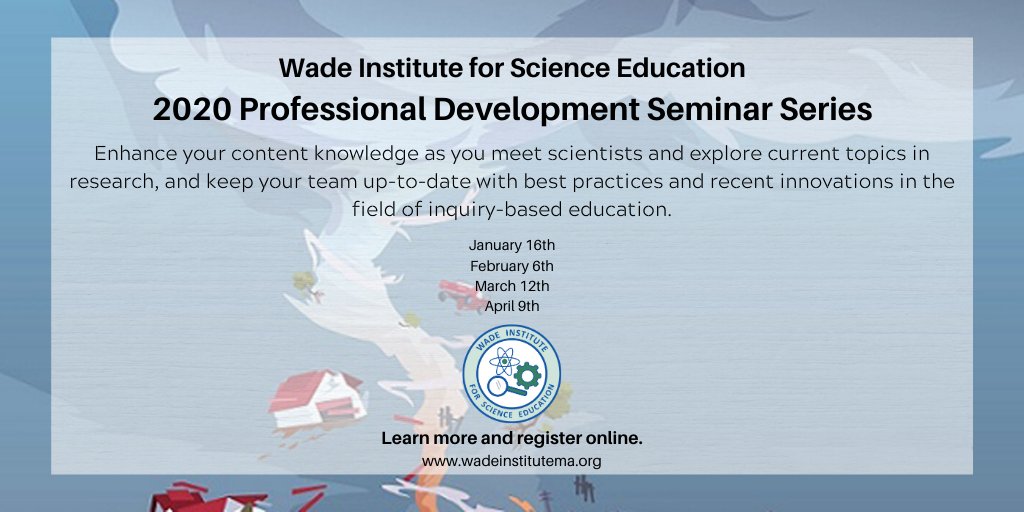 Wade Institute for Science Education
2020 Professional Development Seminar Series

Enhance your content knowledge as you meet scientists and explore current topics in research, and keep your team up-to-date with best practices and recent innovations in the field of inquiry-based education.

January 16th
February 6th
March 12th
April 9th

WADE INSTITUTE FOR SCIENCE EDUCATION

Learn more and register online.
www.wadeinstitutema.org